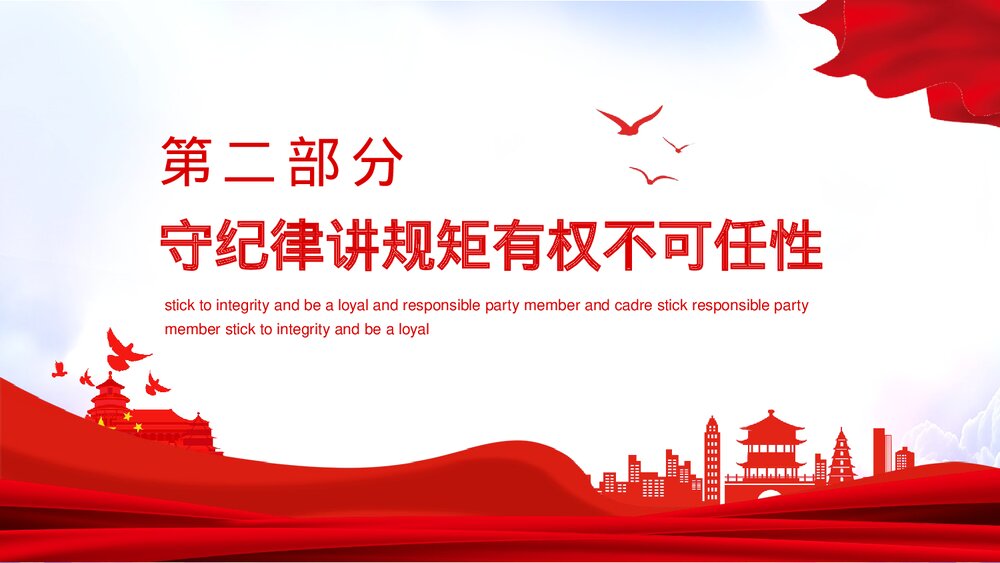 第二部分

守纪律讲规矩有权不可任性

stick to integrity and be a loyal and responsible party member and cadre stick responsible party member stick to integrity and be a loyal